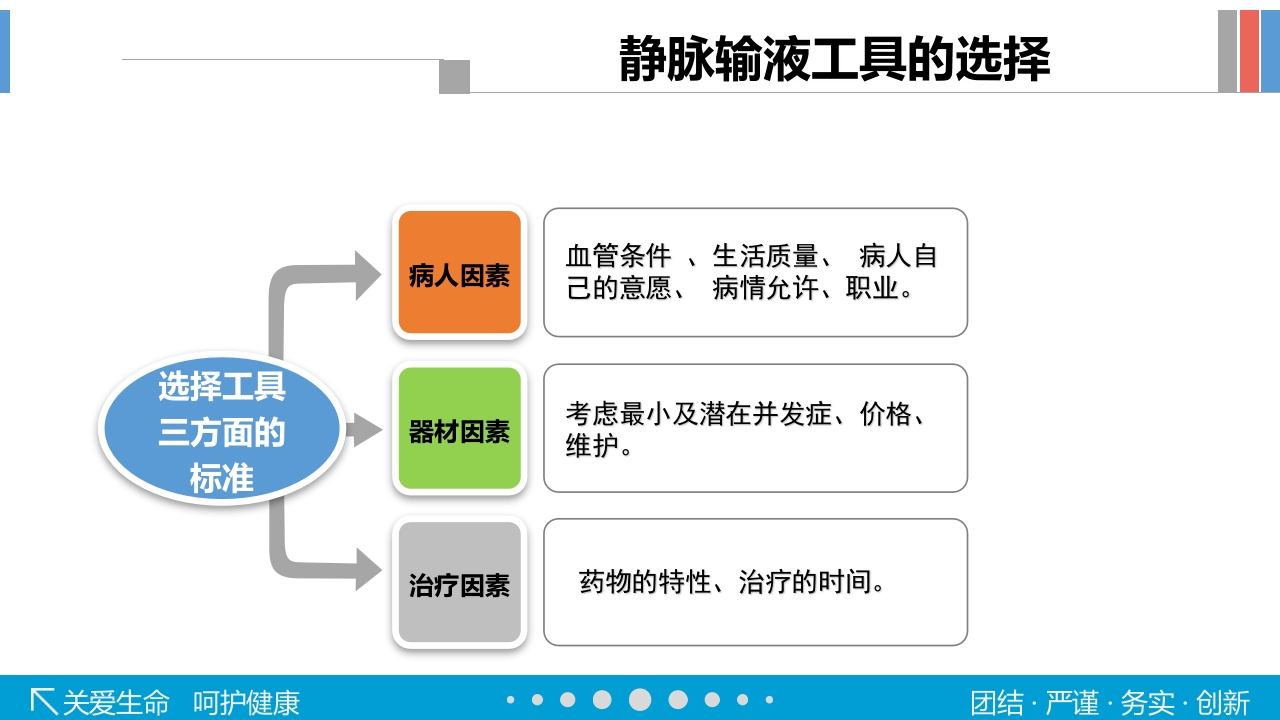 静脉输液工具的选择

选择工具三方面的标准

病人因素

血管条件 、生活质量、 病人自己的意愿、 病情允许、职业。

器材因素

考虑最小及潜在并发症、价格、维护。

治疗因素

药物的特性、治疗的时间。

关爱生命 呵护健康

团结 · 严谨 · 务实 · 创新